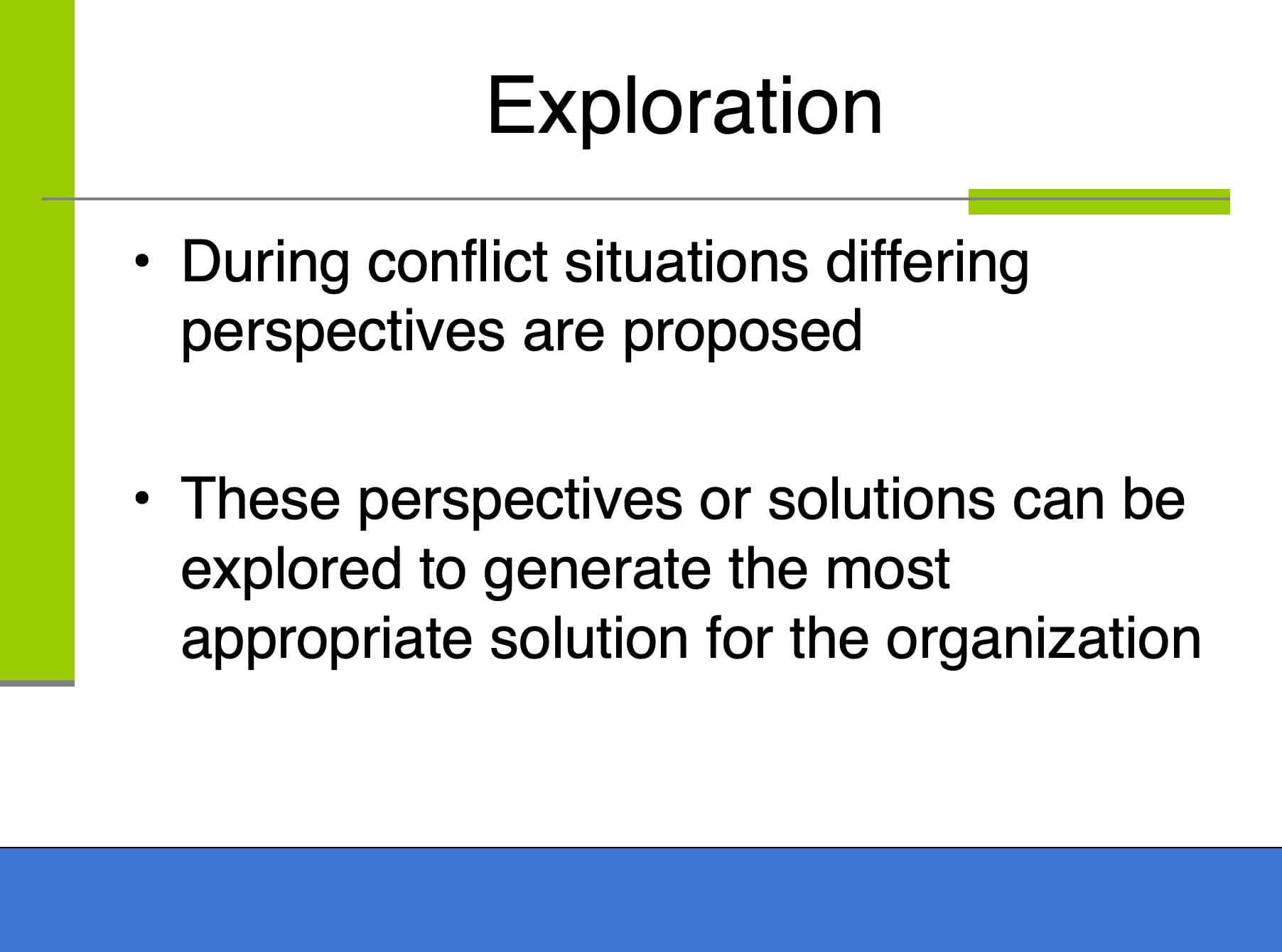 Exploration

• During conflict situations differing perspectives are proposed

• These perspectives or solutions can be explored to generate the most appropriate solution for the organization